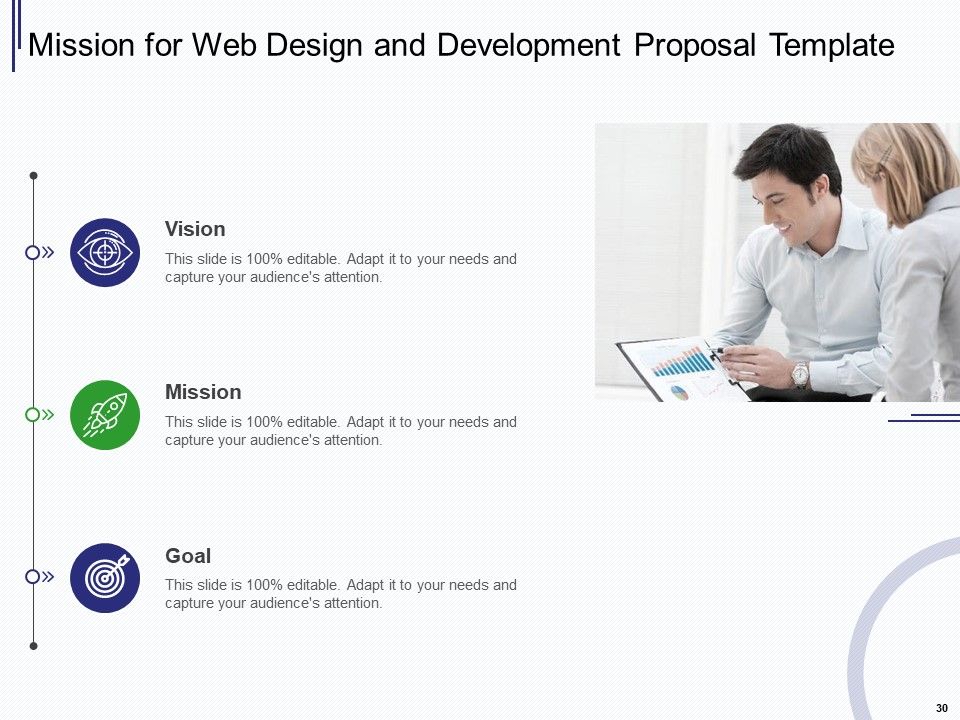 Mission for Web Design and Development Proposal Template

Vision
This slide is 100% editable. Adapt it to your needs and capture your audience's attention.

Mission
This slide is 100% editable. Adapt it to your needs and capture your audience's attention.

Goal
This slide is 100% editable. Adapt it to your needs and capture your audience's attention.

30